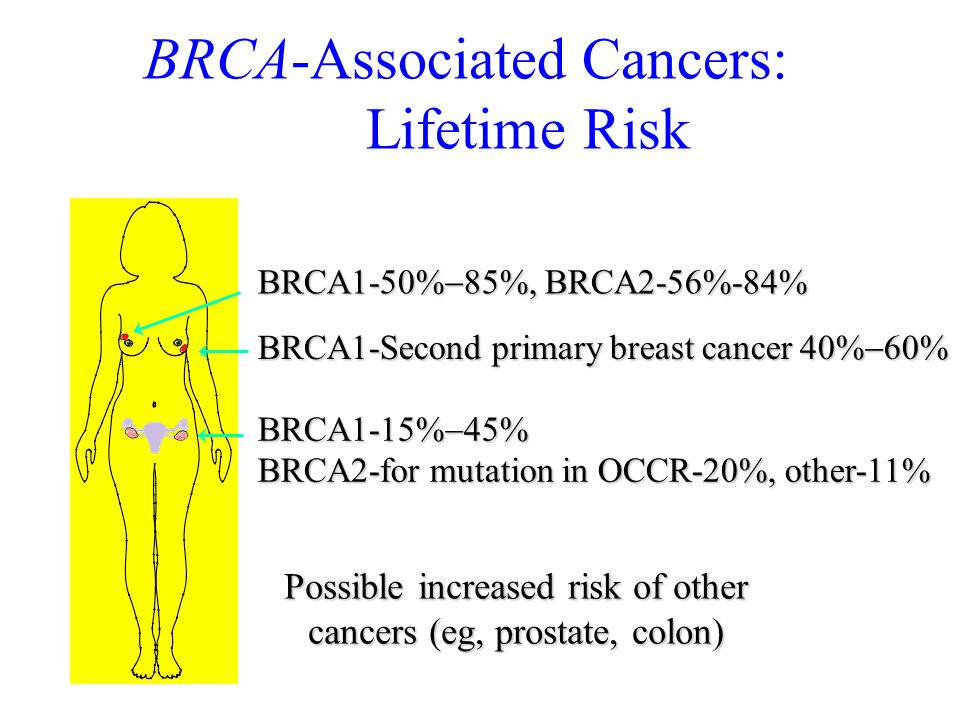 BRCA-Associated Cancers: Lifetime Risk

BRCA1-50%–85%, BRCA2-56%-84%

BRCA1-Second primary breast cancer 40%–60%

BRCA1-15%–45%
BRCA2-for mutation in OCCR-20%, other-11%

Possible increased risk of other cancers (eg, prostate, colon)